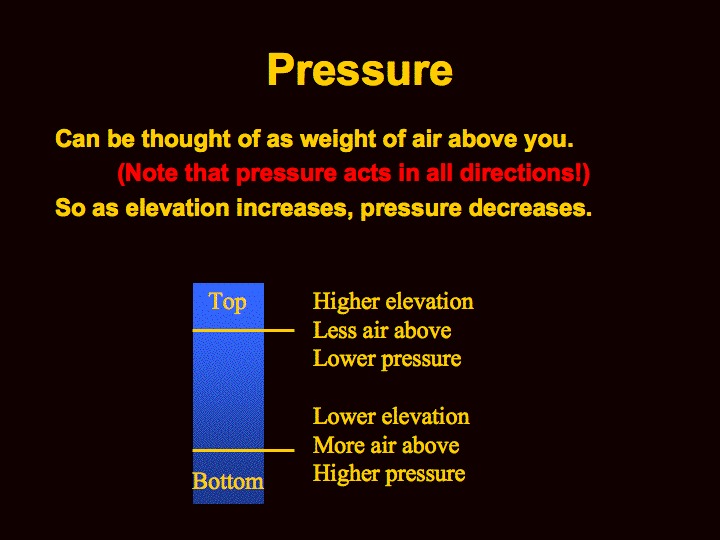 Pressure

Can be thought of as weight of air above you.

(Note that pressure acts in all directions!)

So as elevation increases, pressure decreases.

Top

Higher elevation
Less air above
Lower pressure

Lower elevation
More air above
Higher pressure

Bottom